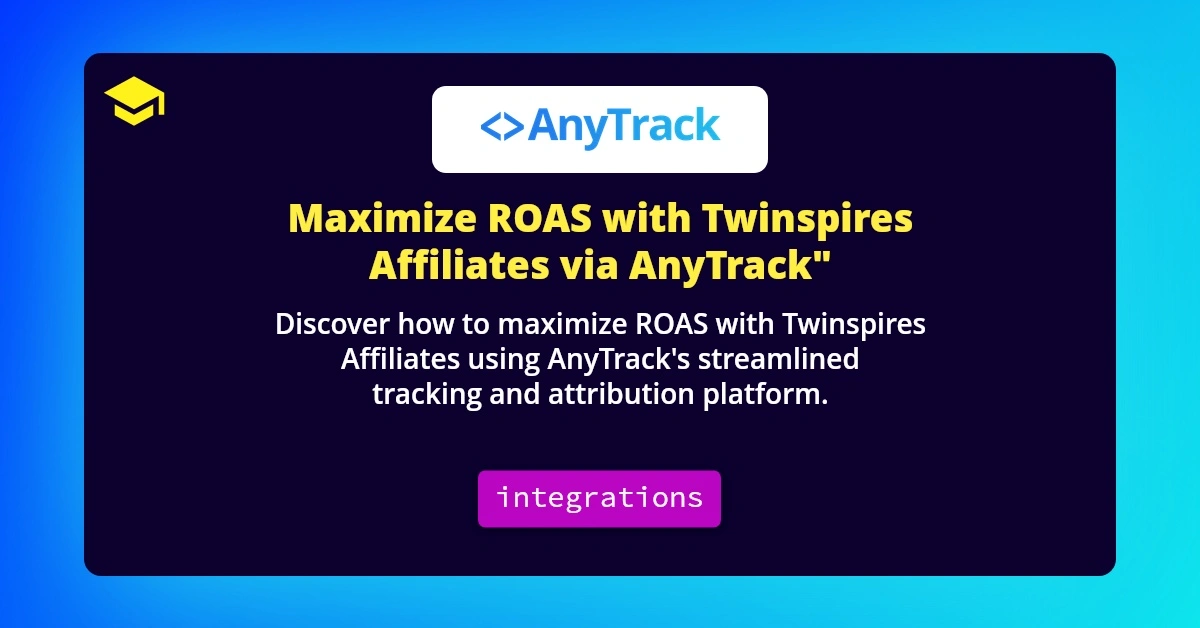 <>AnyTrack

Maximize ROAS with Twinspires Affiliates via AnyTrack"

Discover how to maximize ROAS with Twinspires Affiliates using AnyTrack's streamlined tracking and attribution platform.

integrations